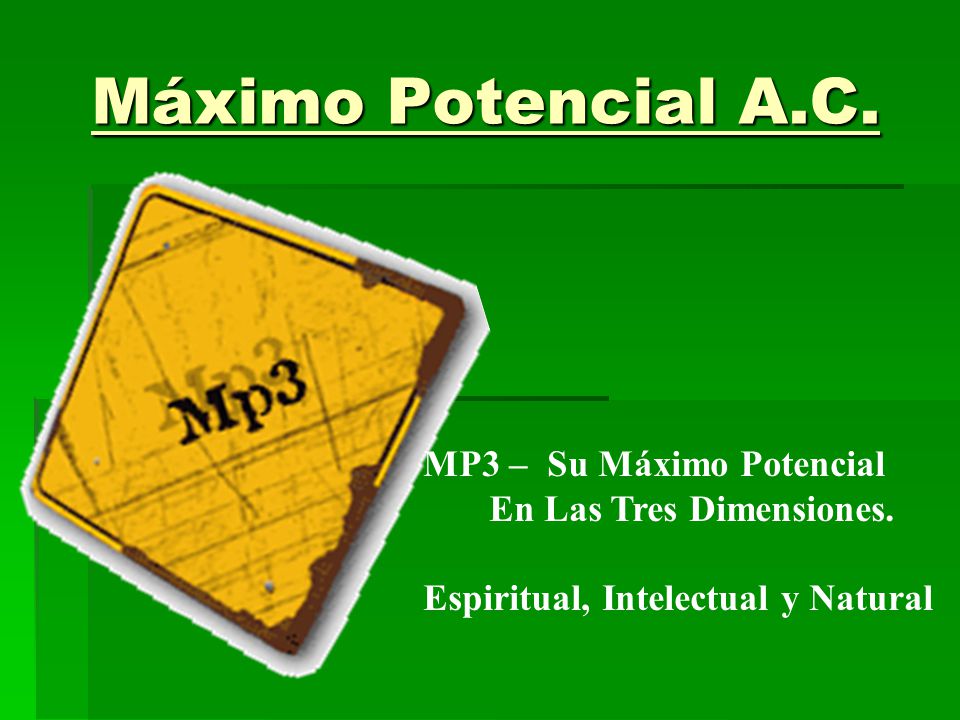 Máximo Potencial A.C.

Mp3

MP3 – Su Máximo Potencial
En Las Tres Dimensiones.

Espiritual, Intelectual y Natural